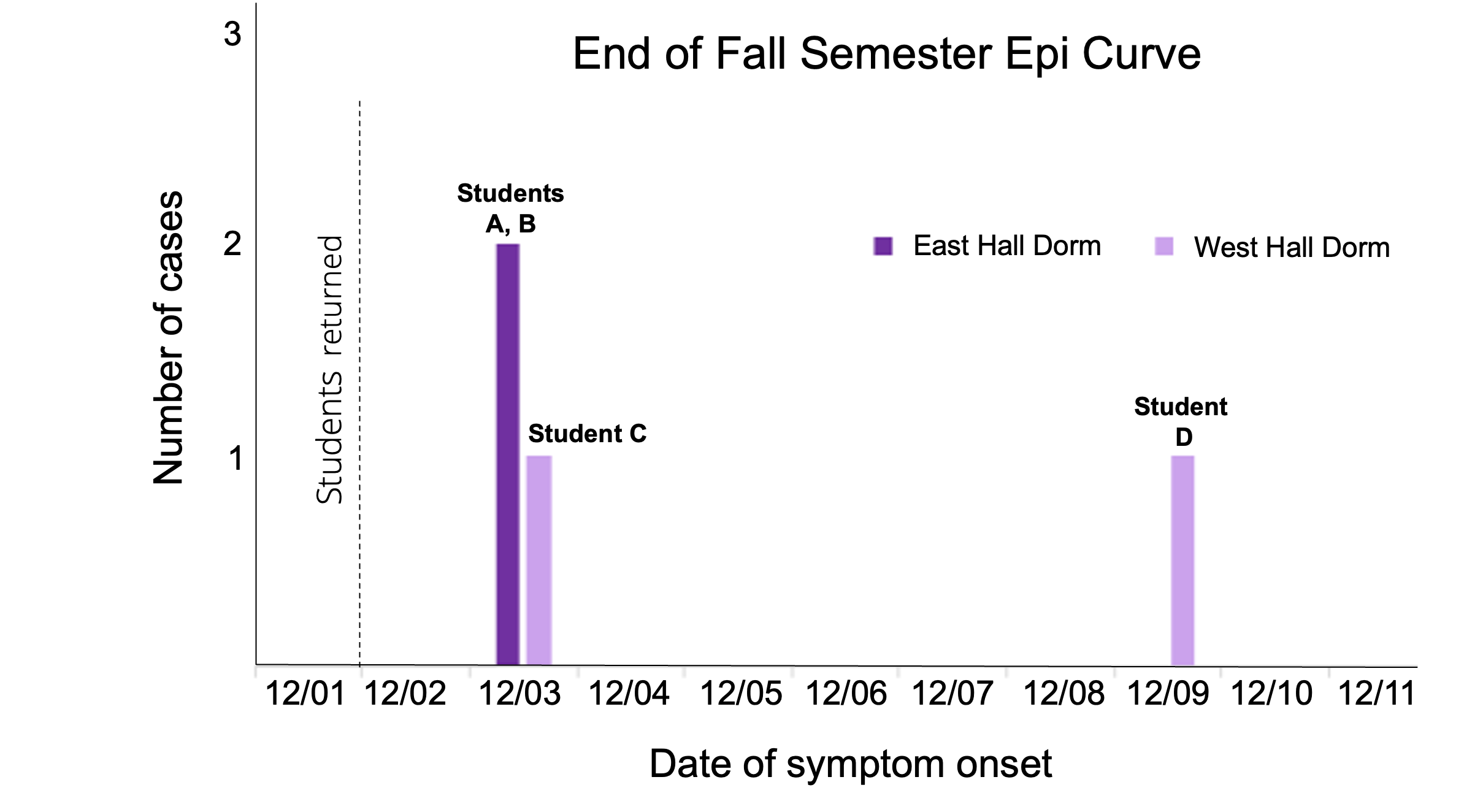 End of Fall Semester Epi Curve

Number of cases

3
2
1

Students returned

Students A, B

Student C

Student D

East Hall Dorm
West Hall Dorm

12/01 12/02 12/03 12/04 12/05 12/06 12/07 12/08 12/09 12/10 12/11

Date of symptom onset